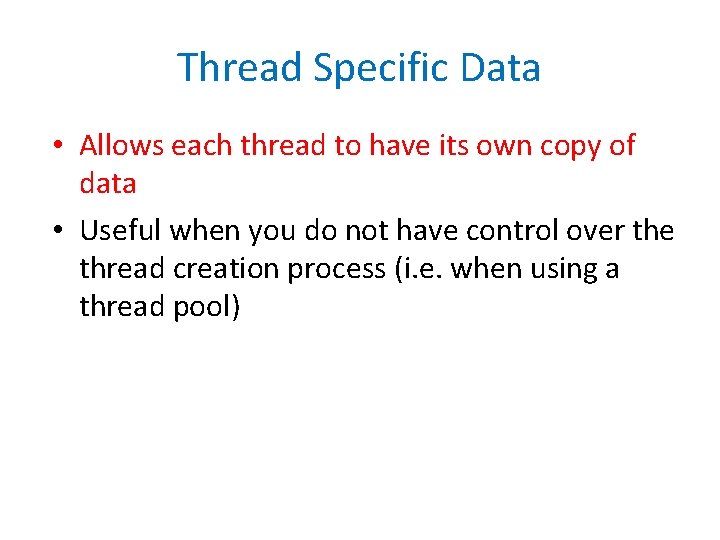 Thread Specific Data

• Allows each thread to have its own copy of data

• Useful when you do not have control over the thread creation process (i.e. when using a thread pool)